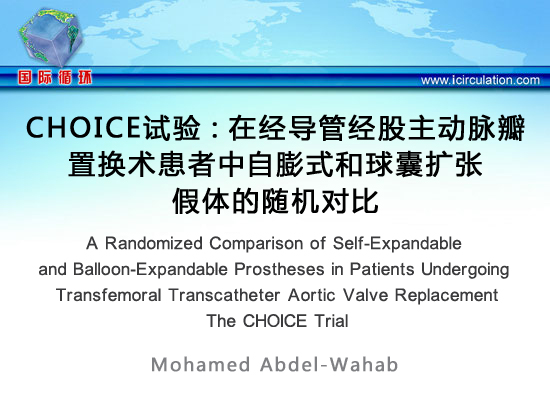 国际循环

www.icirculation.com

CHOICE试验：在经导管经股主动脉瓣置换术患者中自膨式和球囊扩张假体的随机对比

A Randomized Comparison of Self-Expandable and Balloon-Expandable Prostheses in Patients Undergoing Transfemoral Transcatheter Aortic Valve Replacement The CHOICE Trial

Mohamed Abdel-Wahab